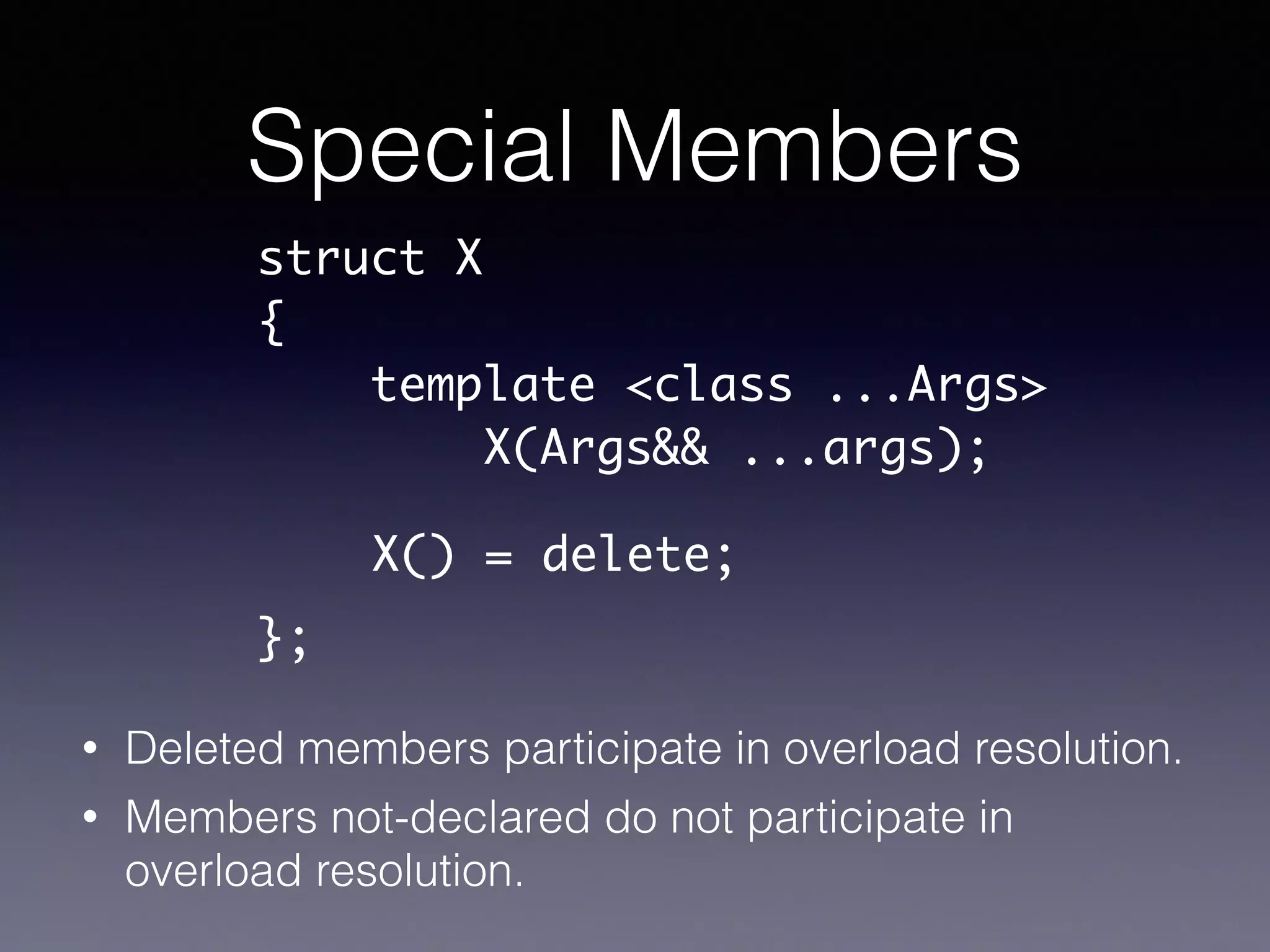 Special Members

struct X
{
    template <class ...Args>
        X(Args&& ...args);

    X() = delete;
};

• Deleted members participate in overload resolution.
• Members not-declared do not participate in overload resolution.